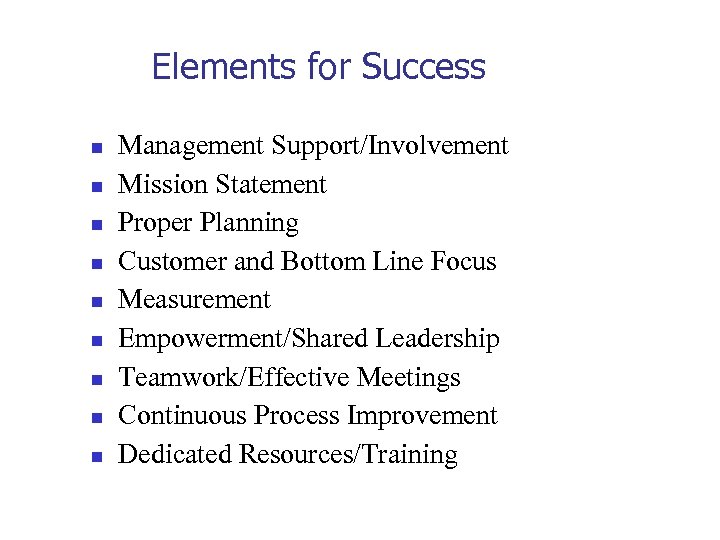 Elements for Success

- Management Support/Involvement
- Mission Statement
- Proper Planning
- Customer and Bottom Line Focus
- Measurement
- Empowerment/Shared Leadership
- Teamwork/Effective Meetings
- Continuous Process Improvement
- Dedicated Resources/Training